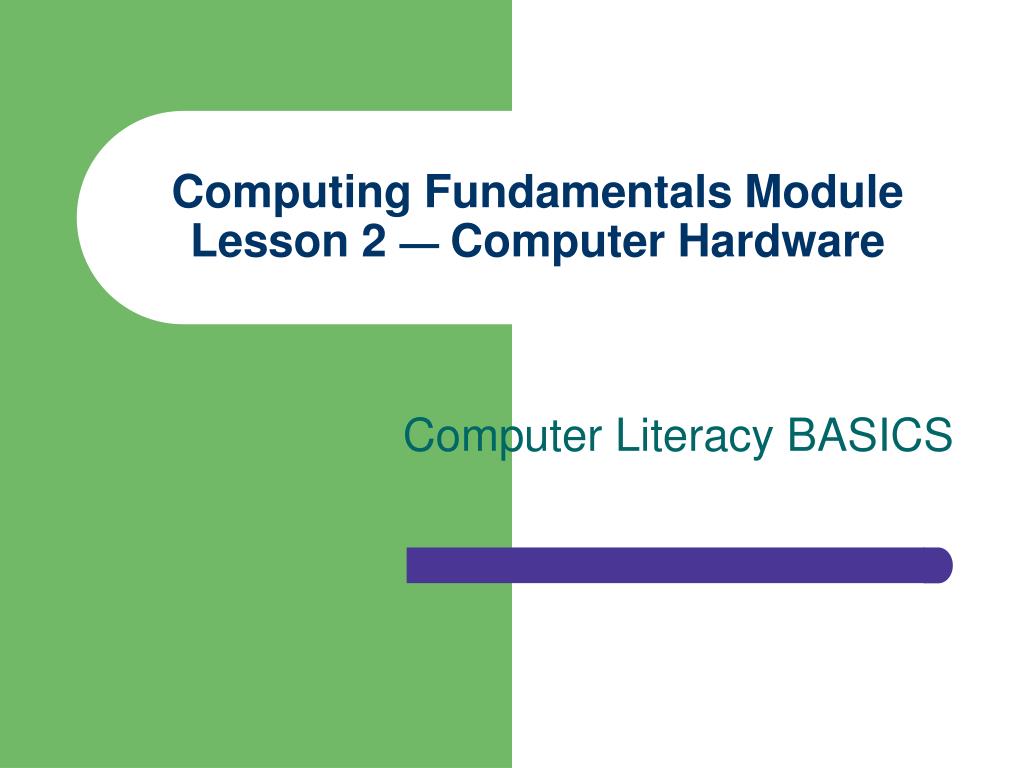 Computing Fundamentals Module
Lesson 2 — Computer Hardware

Computer Literacy BASICS